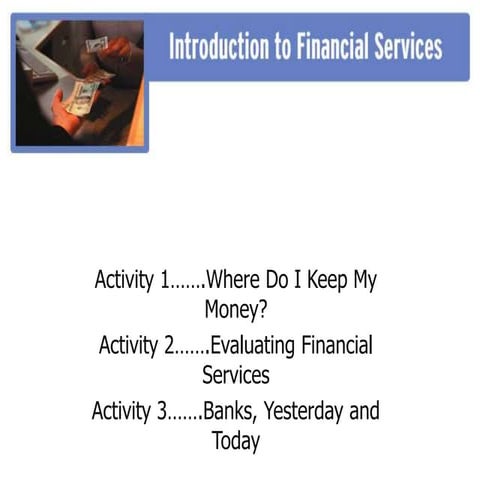 Introduction to Financial Services

Activity 1…….Where Do I Keep My Money?

Activity 2…….Evaluating Financial Services

Activity 3…….Banks, Yesterday and Today